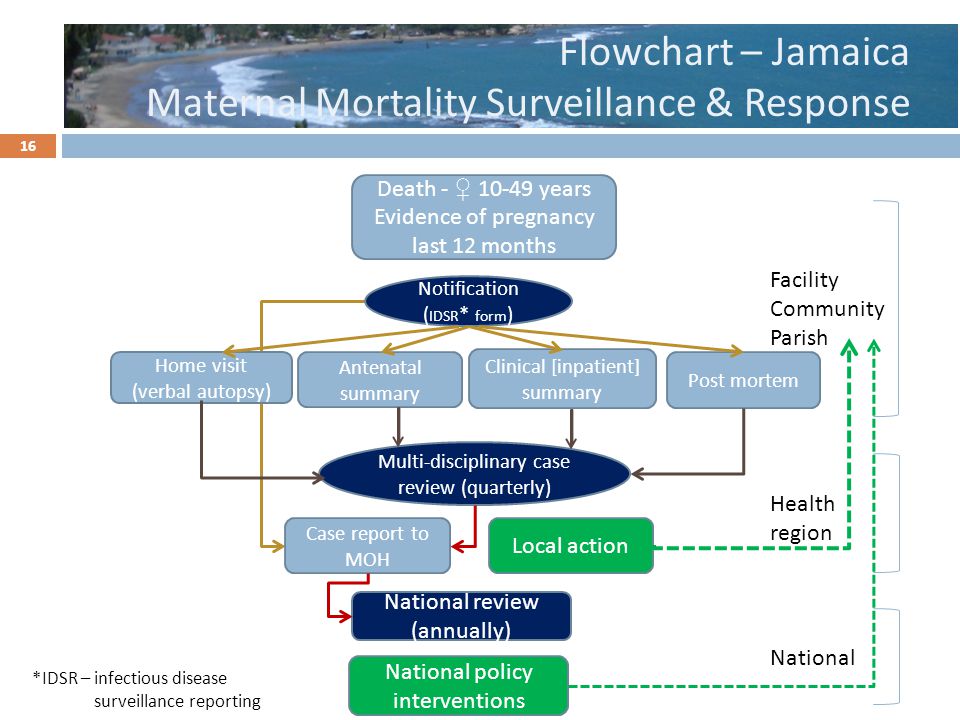 Flowchart – Jamaica
Maternal Mortality Surveillance & Response

16

Death - ♀ 10-49 years
Evidence of pregnancy last 12 months

Notification (IDSR* form)

Home visit (verbal autopsy)

Antenatal summary

Clinical [inpatient] summary

Post mortem

Multi-disciplinary case review (quarterly)

Case report to MOH

Local action

National review (annually)

National policy interventions

Facility
Community
Parish

Health region

National

*IDSR – infectious disease surveillance reporting